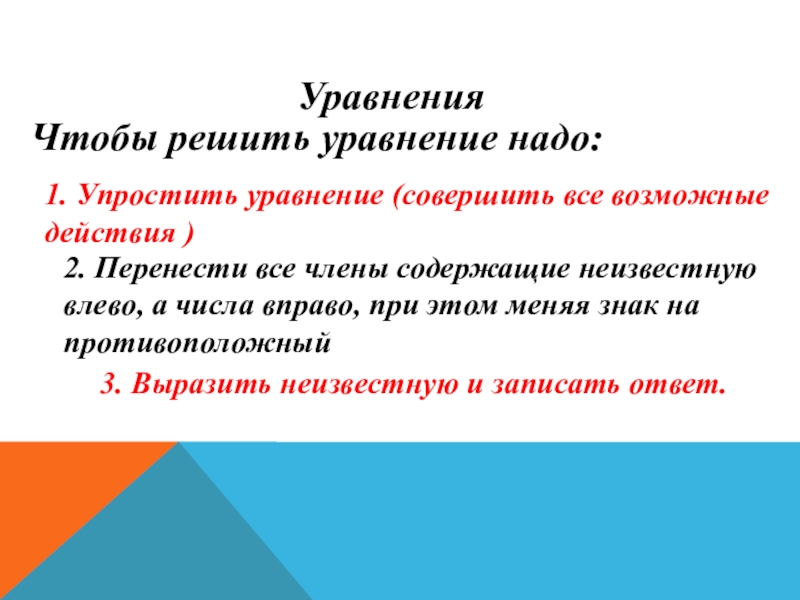 Уравнения
Чтобы решить уравнение надо:

1. Упростить уравнение (совершить все возможные действия )

2. Перенести все члены содержащие неизвестную влево, а числа вправо, при этом меняя знак на противоположный

3. Выразить неизвестную и записать ответ.